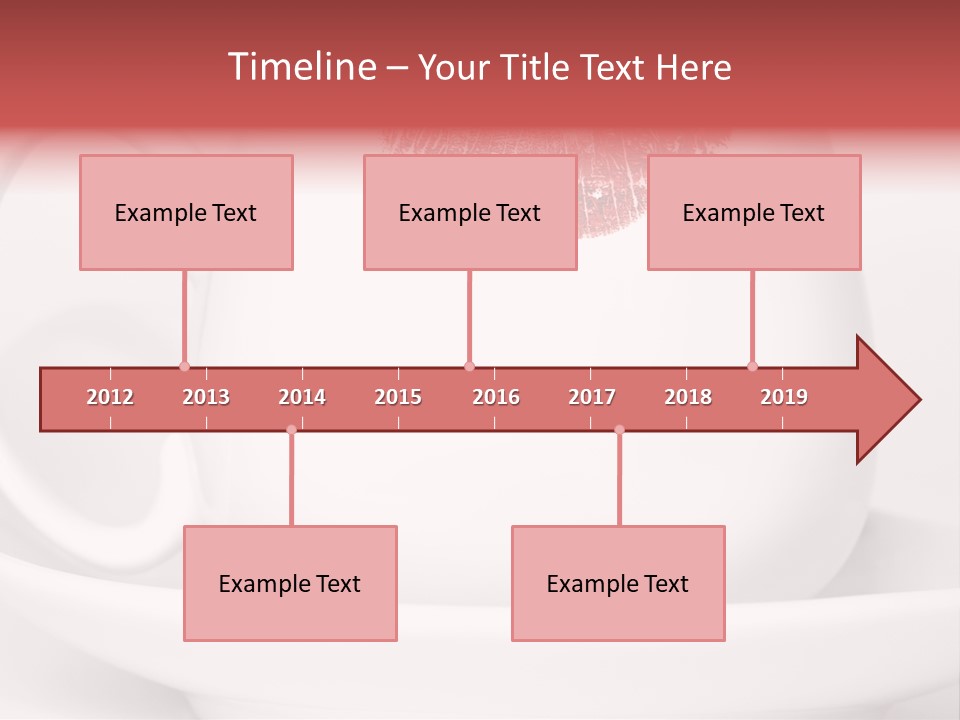 Timeline – Your Title Text Here

Example Text

Example Text

Example Text

2012 2013 2014 2015 2016 2017 2018 2019

Example Text

Example Text